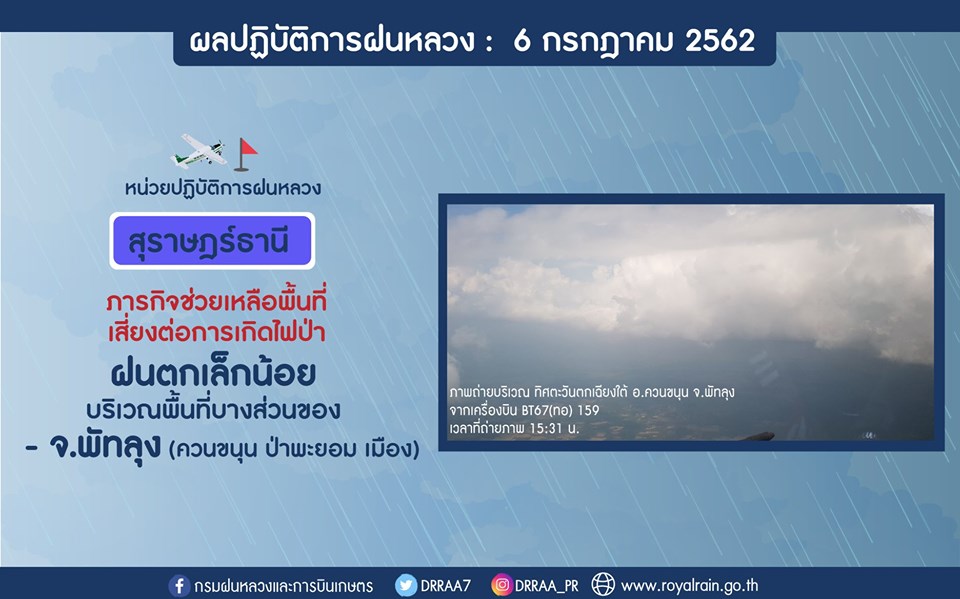 ผลปฏิบัติการฝนหลวง : 6 กรกฎาคม 2562

หน่วยปฏิบัติการฝนหลวง

สุราษฎร์ธานี

ภารกิจช่วยเหลือพื้นที่เสี่ยงต่อการเกิดไฟป่า

ฝนตกเล็กน้อย

บริเวณพื้นที่บางส่วนของ

- จ.พัทลุง (ควนขนุน ป่าพะยอม เมือง)

ภาพถ่ายบริเวณ ทิศตะวันตกเฉียงใต้ อ.ควนขนุน จ.พัทลุง
จากเครื่องบิน BT67(ทอ) 159
เวลาที่ถ่ายภาพ 15:31 น.

กรมฝนหลวงและการบินเกษตร DRRAA7 DRRAA_PR www.royalrain.go.th